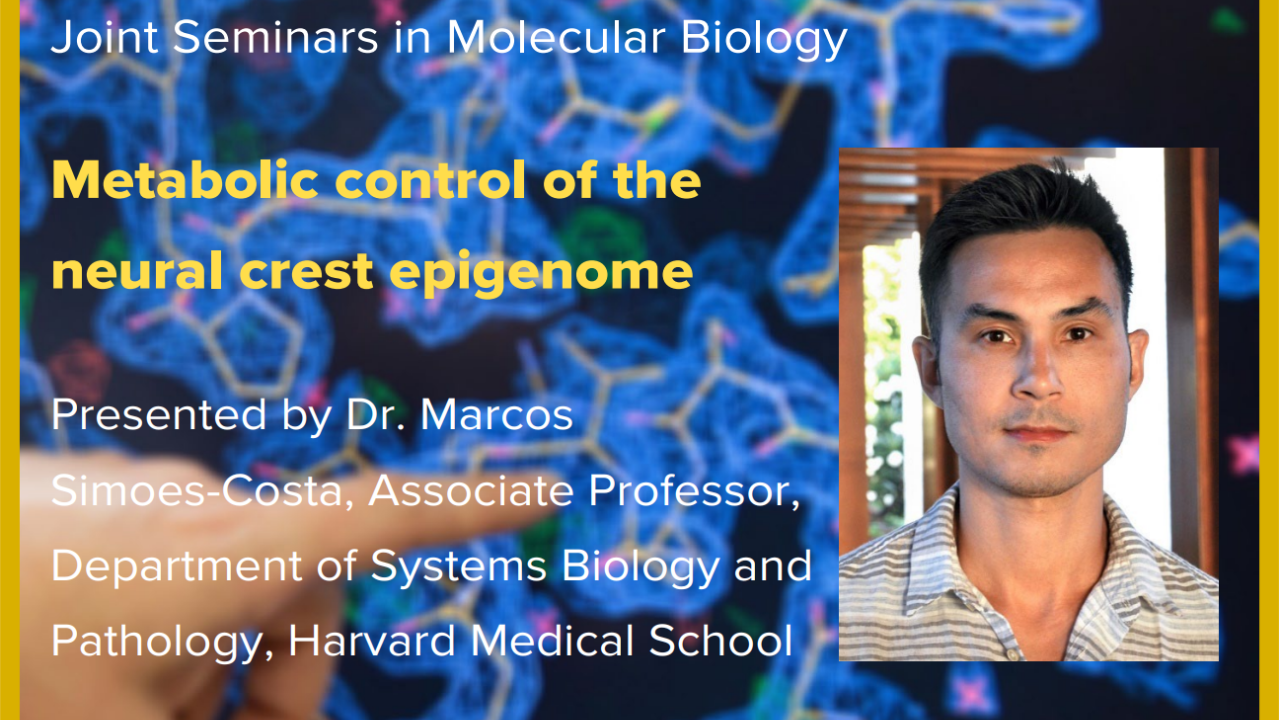 Joint Seminars in Molecular Biology

Metabolic control of the neural crest epigenome

Presented by Dr. Marcos Simoes-Costa, Associate Professor, Department of Systems Biology and Pathology, Harvard Medical School